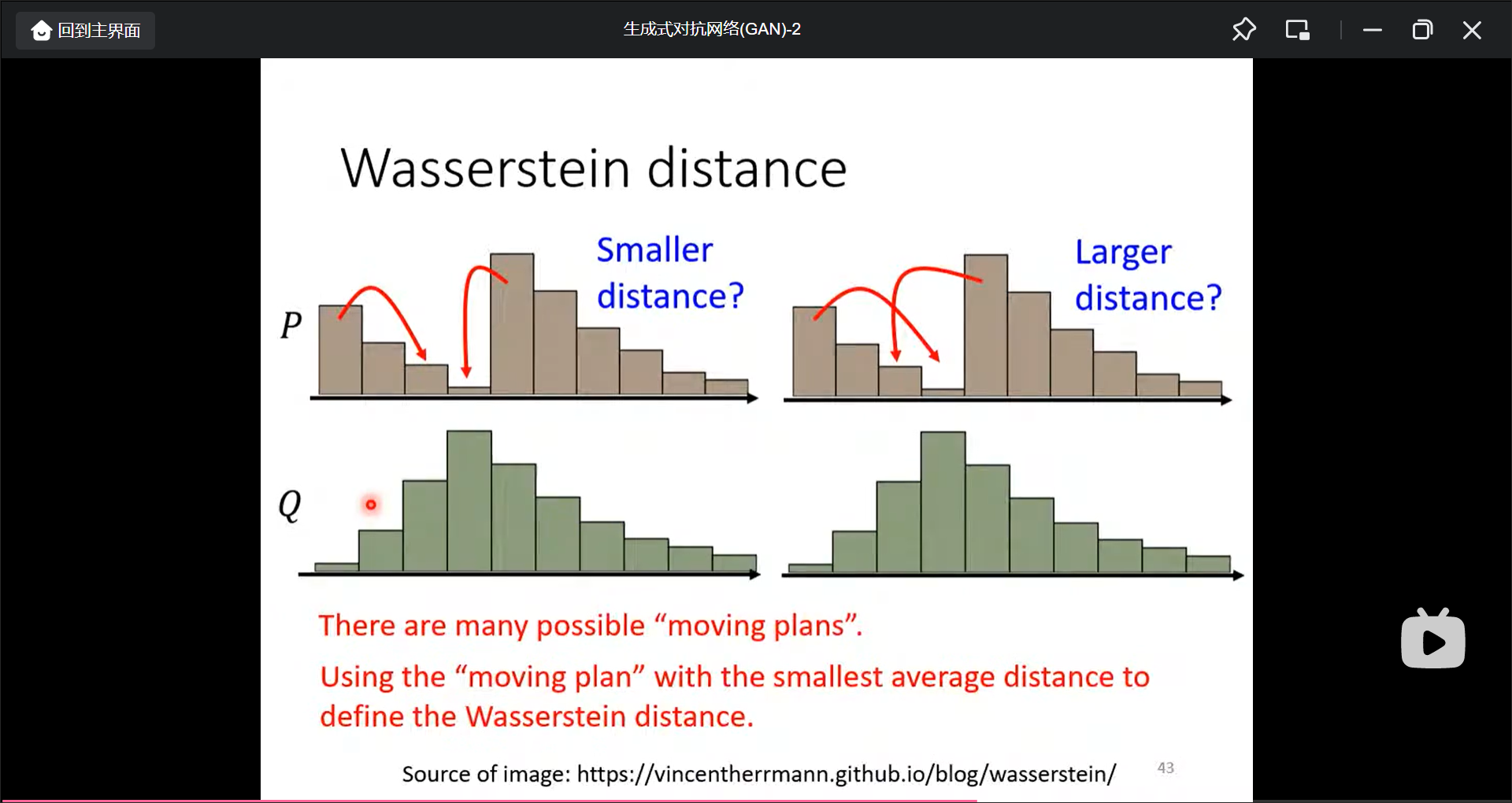 回到主界面

生成式对抗网络(GAN)-2

Wasserstein distance

Smaller distance?

Larger distance?

$P$

$Q$

There are many possible “moving plans”.

Using the “moving plan” with the smallest average distance to define the Wasserstein distance.

Source of image: https://vincentherrmann.github.io/blog/wasserstein/

43